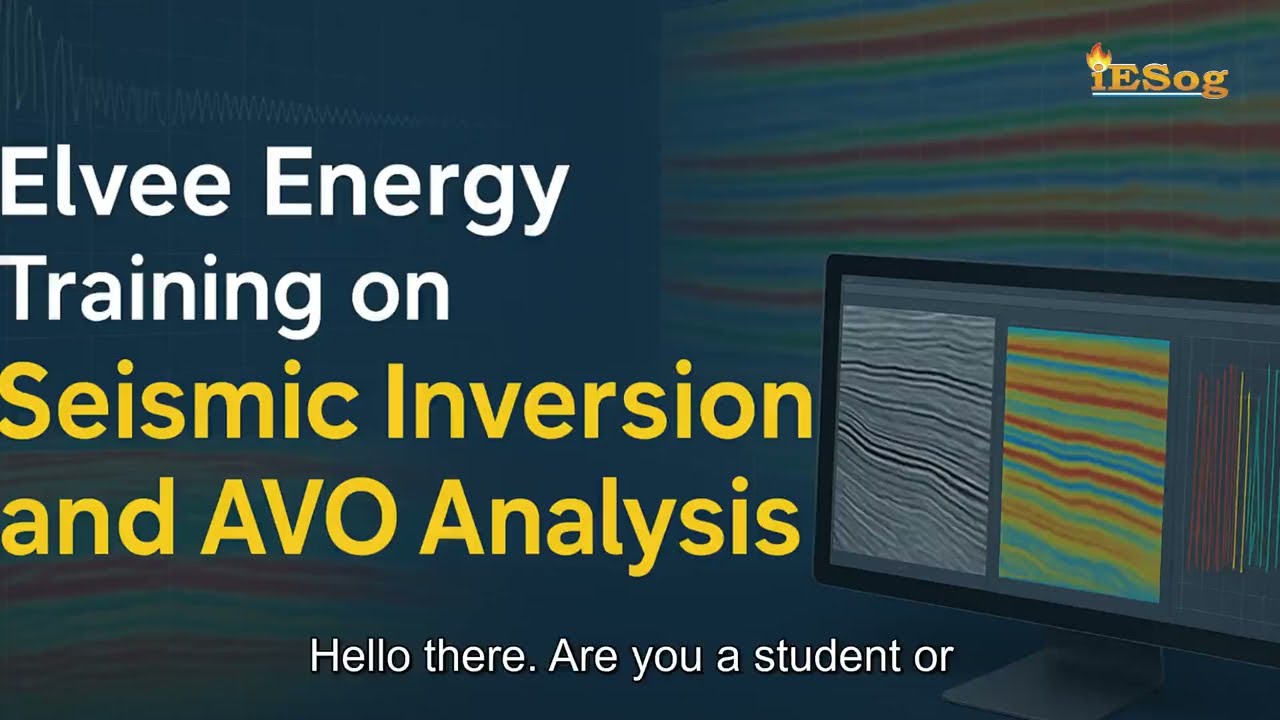 iESog

Elvee Energy Training on Seismic Inversion and AVO Analysis

Hello there. Are you a student or